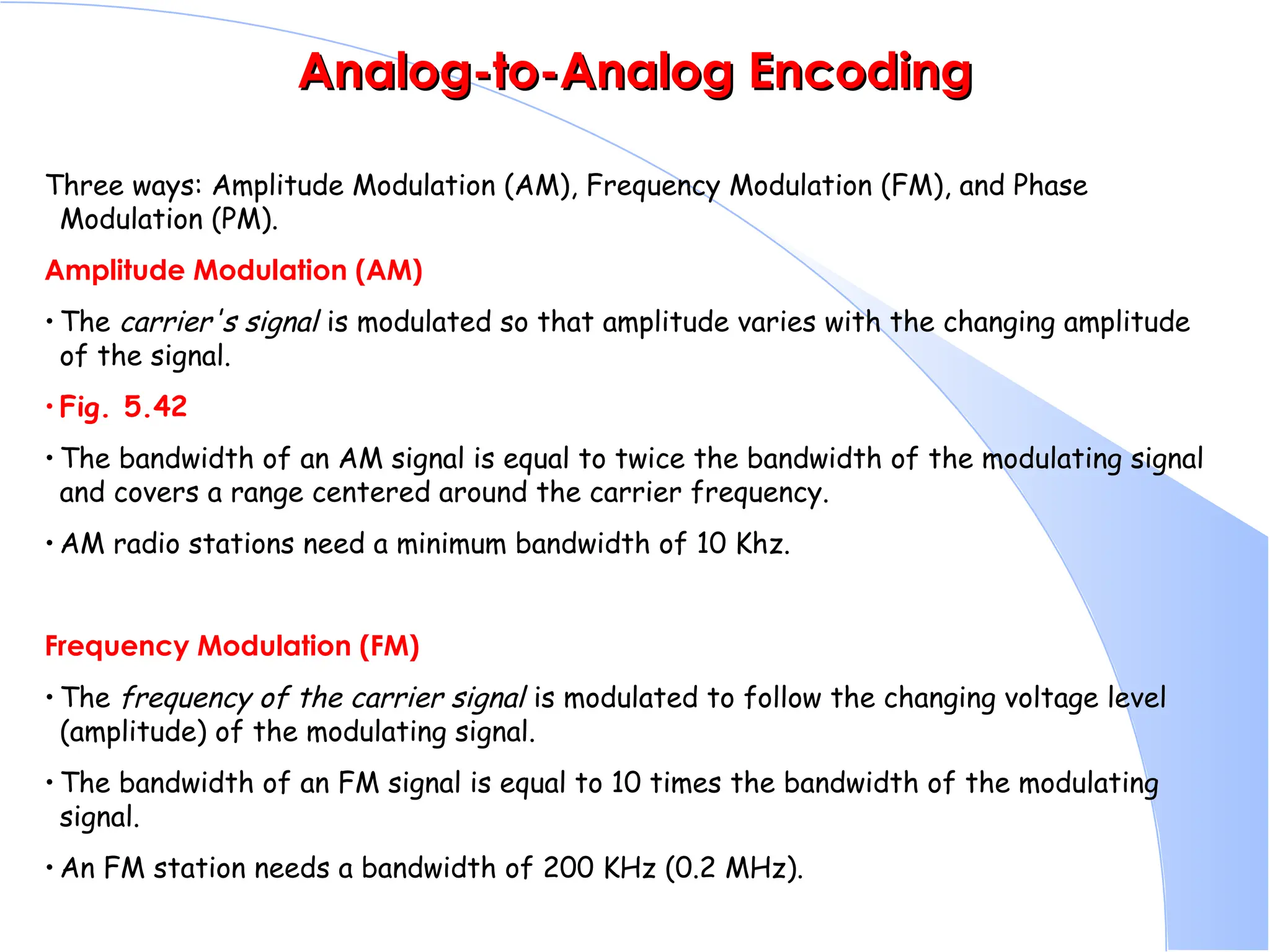 Analog-to-Analog Encoding

Three ways: Amplitude Modulation (AM), Frequency Modulation (FM), and Phase Modulation (PM).

Amplitude Modulation (AM)

• The carrier's signal is modulated so that amplitude varies with the changing amplitude of the signal.

• Fig. 5.42

• The bandwidth of an AM signal is equal to twice the bandwidth of the modulating signal and covers a range centered around the carrier frequency.

• AM radio stations need a minimum bandwidth of 10 Khz.

Frequency Modulation (FM)

• The frequency of the carrier signal is modulated to follow the changing voltage level (amplitude) of the modulating signal.

• The bandwidth of an FM signal is equal to 10 times the bandwidth of the modulating signal.

• An FM station needs a bandwidth of 200 KHz (0.2 MHz).